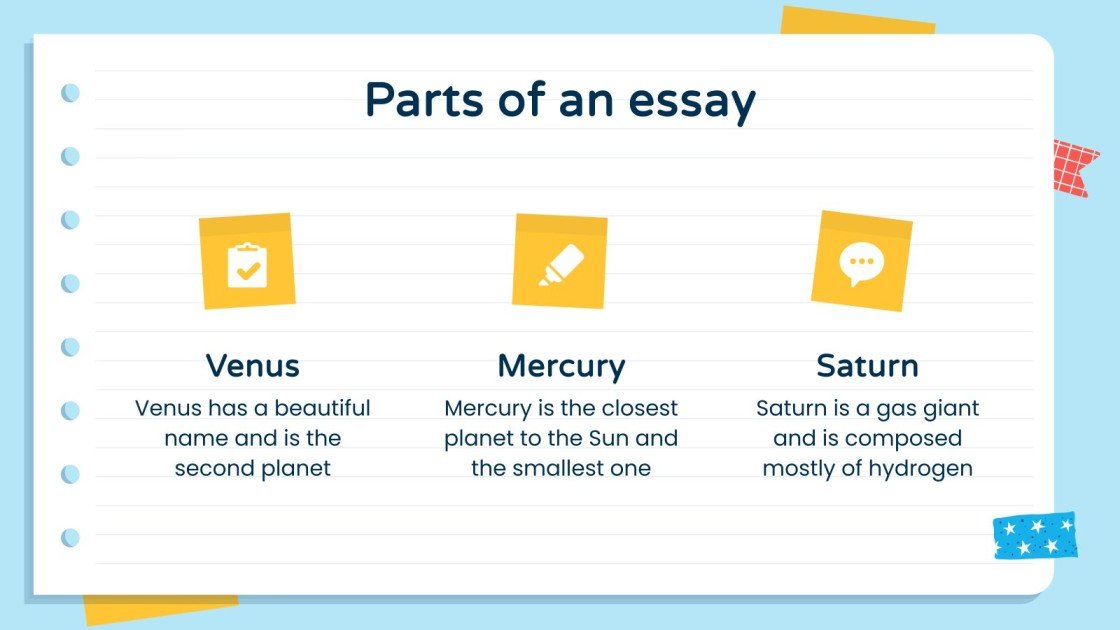 Parts of an essay

Venus
Venus has a beautiful name and is the second planet

Mercury
Mercury is the closest planet to the Sun and the smallest one

Saturn
Saturn is a gas giant and is composed mostly of hydrogen